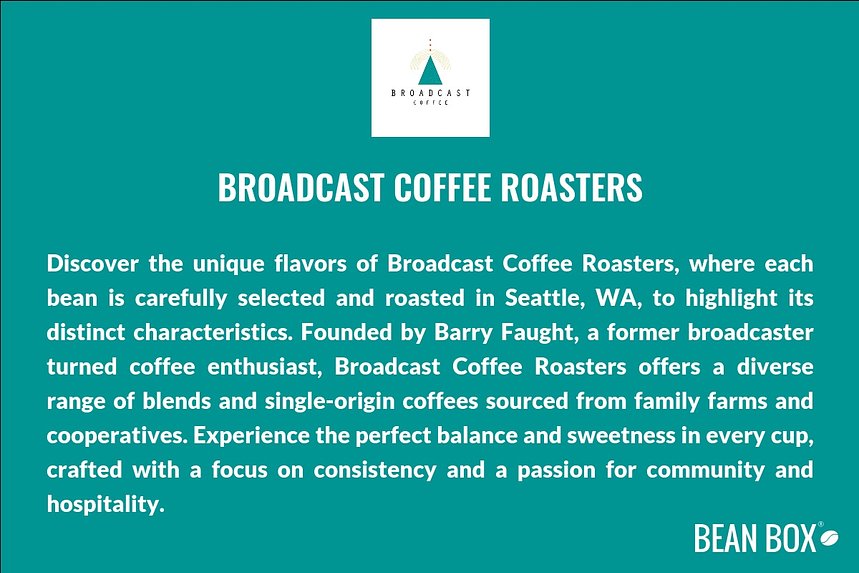 BROADCAST
COFFEE

BROADCAST COFFEE ROASTERS

Discover the unique flavors of Broadcast Coffee Roasters, where each bean is carefully selected and roasted in Seattle, WA, to highlight its distinct characteristics. Founded by Barry Faught, a former broadcaster turned coffee enthusiast, Broadcast Coffee Roasters offers a diverse range of blends and single-origin coffees sourced from family farms and cooperatives. Experience the perfect balance and sweetness in every cup, crafted with a focus on consistency and a passion for community and hospitality.

BEAN BOX®